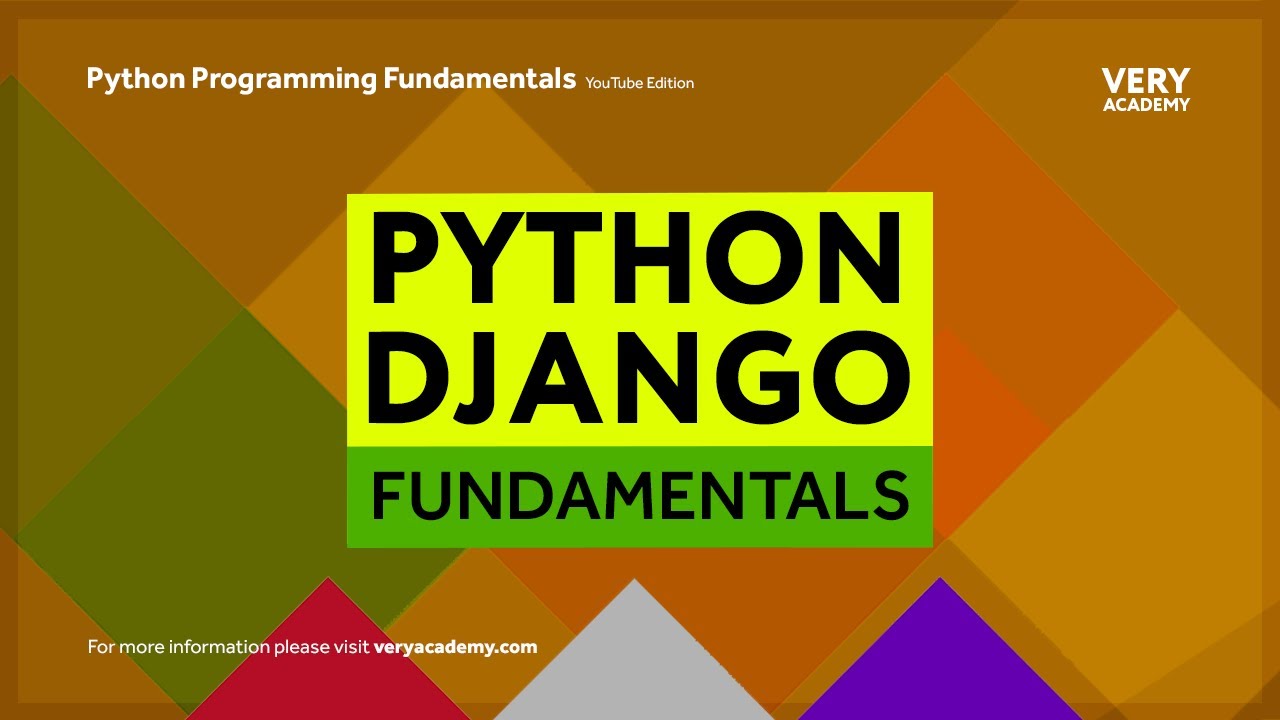 Python Programming Fundamentals YouTube Edition

VERY ACADEMY

PYTHON DJANGO

FUNDAMENTALS

For more information please visit veryacademy.com